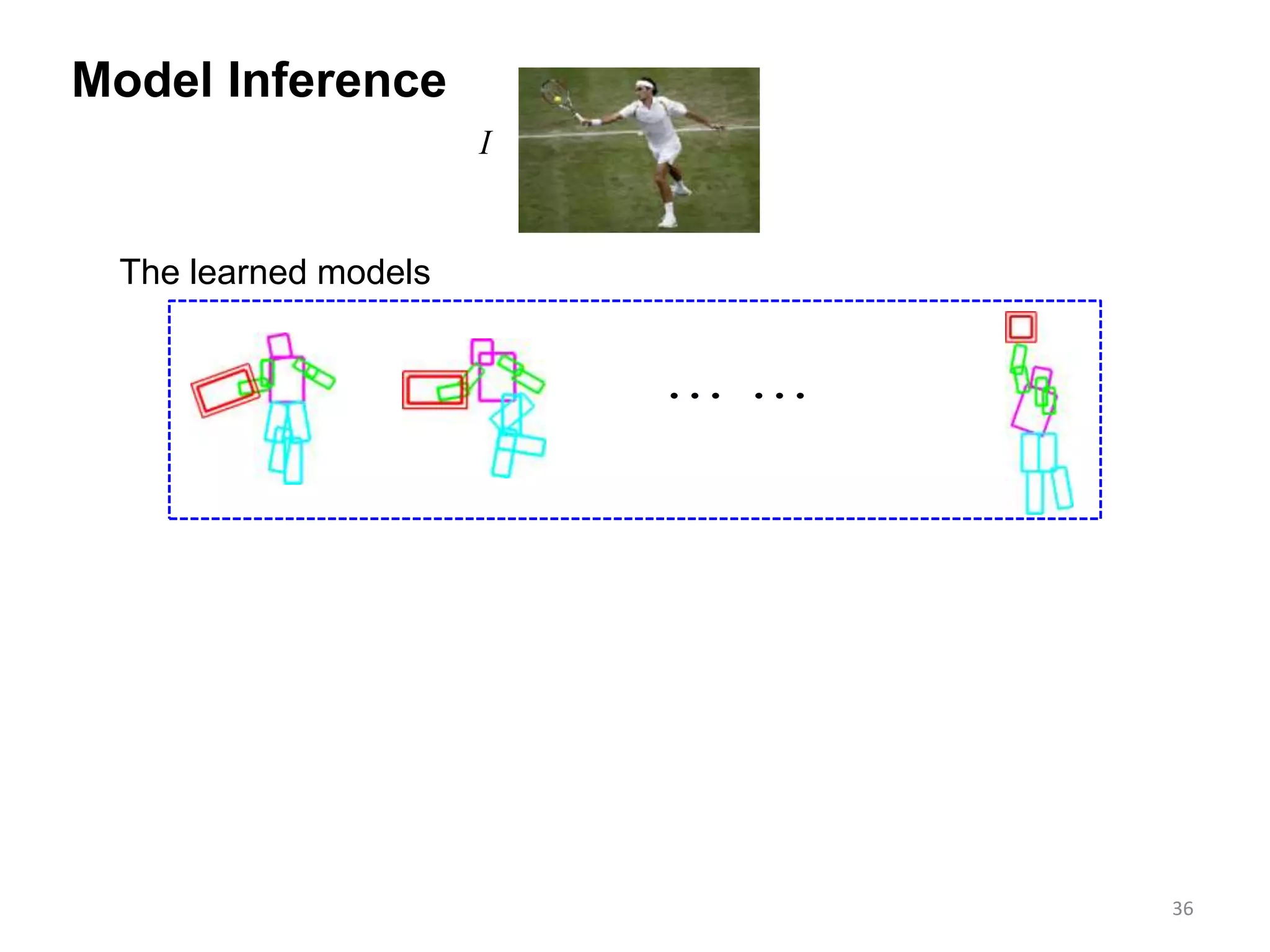 Model Inference

$I$

The learned models

… …

36